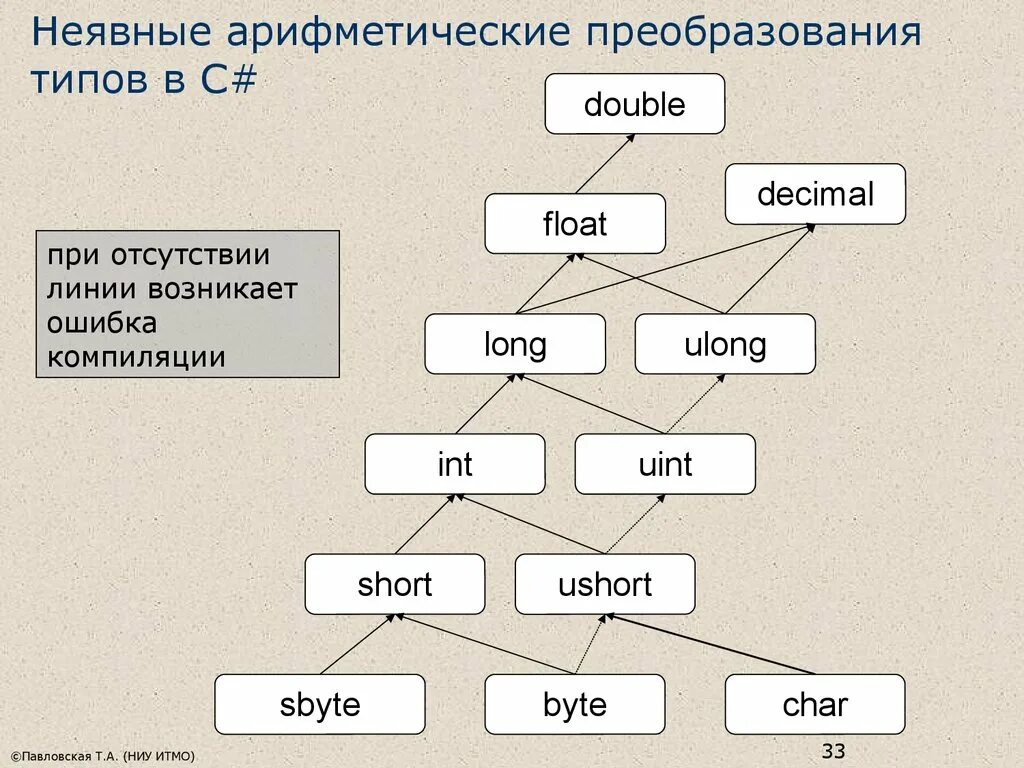 Неявные арифметические преобразования типов в C#

при отсутствии линии возникает ошибка компиляции

double

decimal

float

long

ulong

int

uint

short

ushort

sbyte

byte

char

©Павловская Т.А. (НИУ ИТМО)

33